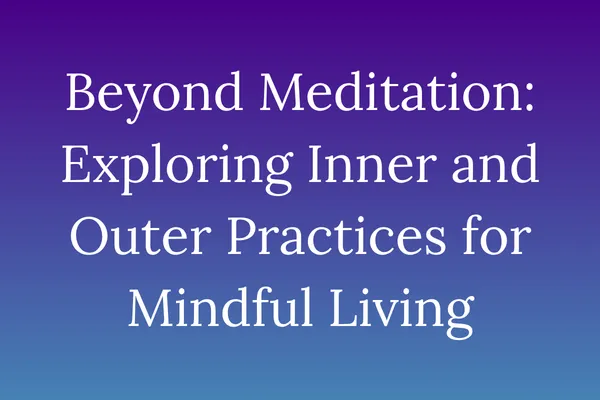 Beyond Meditation: Exploring Inner and Outer Practices for Mindful Living